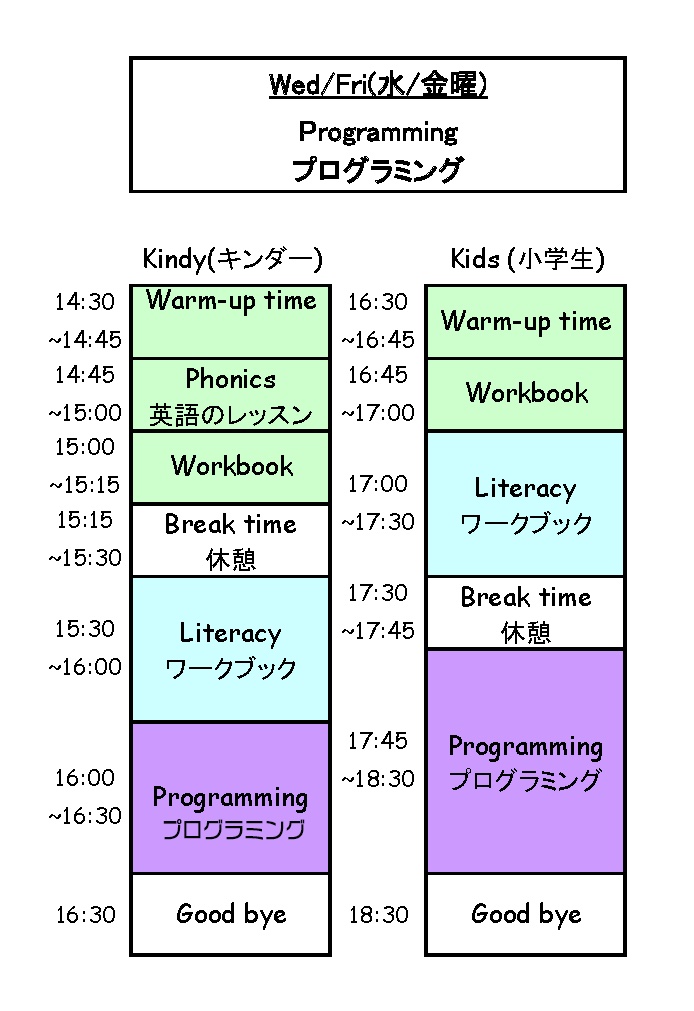 Wed/Fri(水/金曜)
Programming
プログラミング

Kindy(キンダー)

| | |
|---|---|
| 14:30 ~14:45 | Warm-up time |
| 14:45 ~15:00 | Phonics 英語のレッスン |
| 15:00 ~15:15 | Workbook |
| 15:15 ~15:30 | Break time 休憩 |
| 15:30 ~16:00 | Literacy ワークブック |
| 16:00 ~16:30 | Programming プログラミング |
| 16:30 | Good bye |

Kids (小学生)

| | |
|---|---|
| 16:30 ~16:45 | Warm-up time |
| 16:45 ~17:00 | Workbook |
| 17:00 ~17:30 | Literacy ワークブック |
| 17:30 ~17:45 | Break time 休憩 |
| 17:45 ~18:30 | Programming プログラミング |
| 18:30 | Good bye |